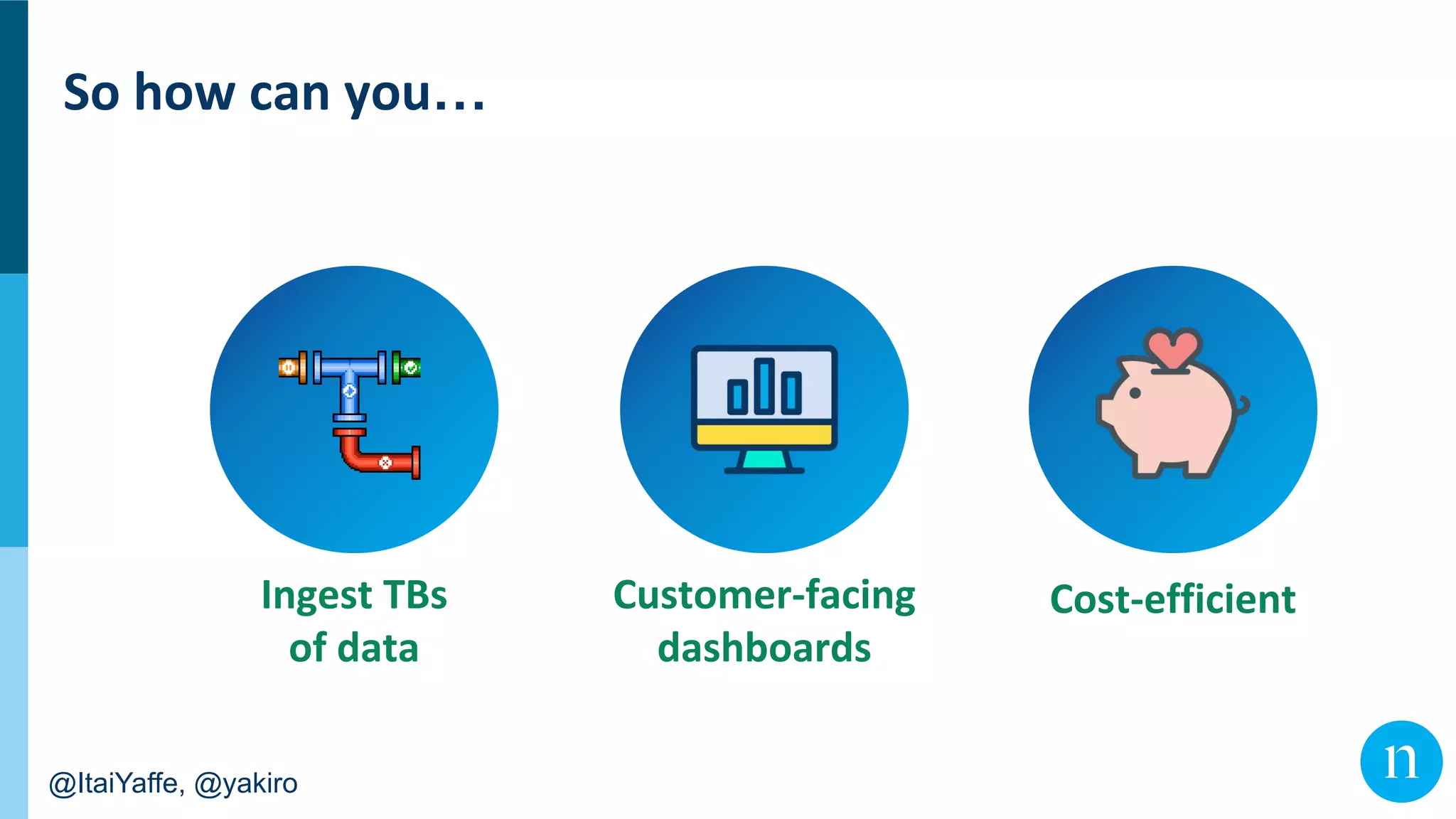 So how can you…

Ingest TBs of data

Customer-facing dashboards

Cost-efficient

@ItaiYaffe, @yakiro

n